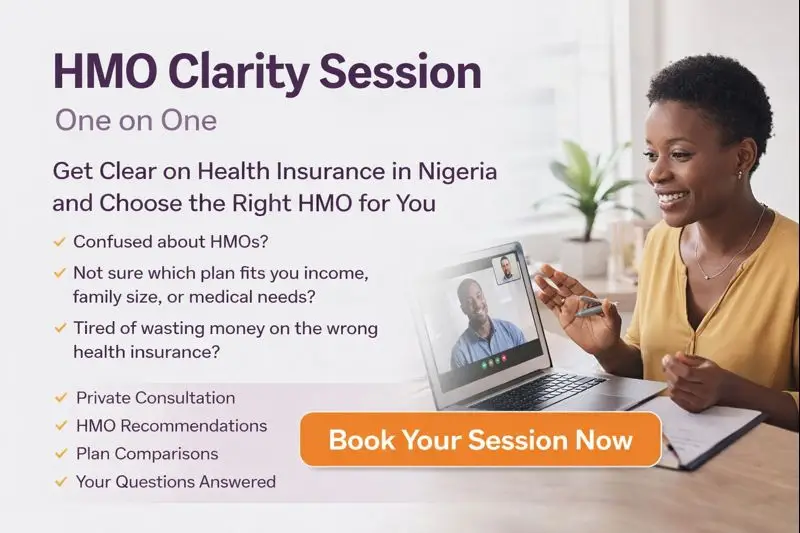 HMO Clarity Session

One on One

Get Clear on Health Insurance in Nigeria and Choose the Right HMO for You

✓ Confused about HMOs?

✓ Not sure which plan fits you income, family size, or medical needs?

✓ Tired of wasting money on the wrong health insurance?

✓ Private Consultation

✓ HMO Recommendations

✓ Plan Comparisons

✓ Your Questions Answered

Book Your Session Now